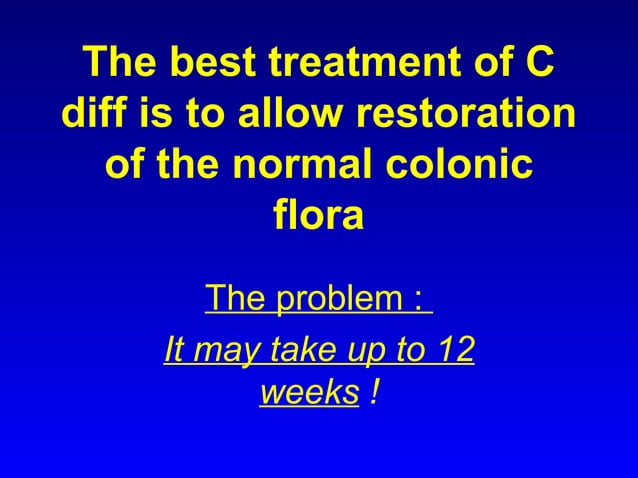 The best treatment of C diff is to allow restoration of the normal colonic flora

The problem :

It may take up to 12 weeks !